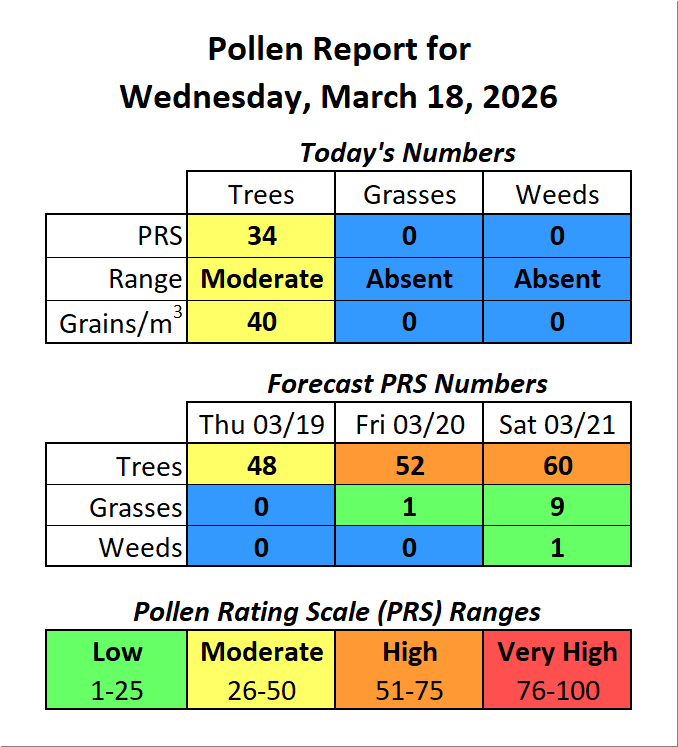 Pollen Report for
Wednesday, March 18, 2026

Today's Numbers

| | Trees | Grasses | Weeds |
|---|---|---|---|
| PRS | 34 | 0 | 0 |
| Range | Moderate | Absent | Absent |
| Grains/m$^3$ | 40 | 0 | 0 |

Forecast PRS Numbers

| | Thu 03/19 | Fri 03/20 | Sat 03/21 |
|---|---|---|---|
| Trees | 48 | 52 | 60 |
| Grasses | 0 | 1 | 9 |
| Weeds | 0 | 0 | 1 |

Pollen Rating Scale (PRS) Ranges

| Low | Moderate | High | Very High |
|---|---|---|---|
| 1-25 | 26-50 | 51-75 | 76-100 |